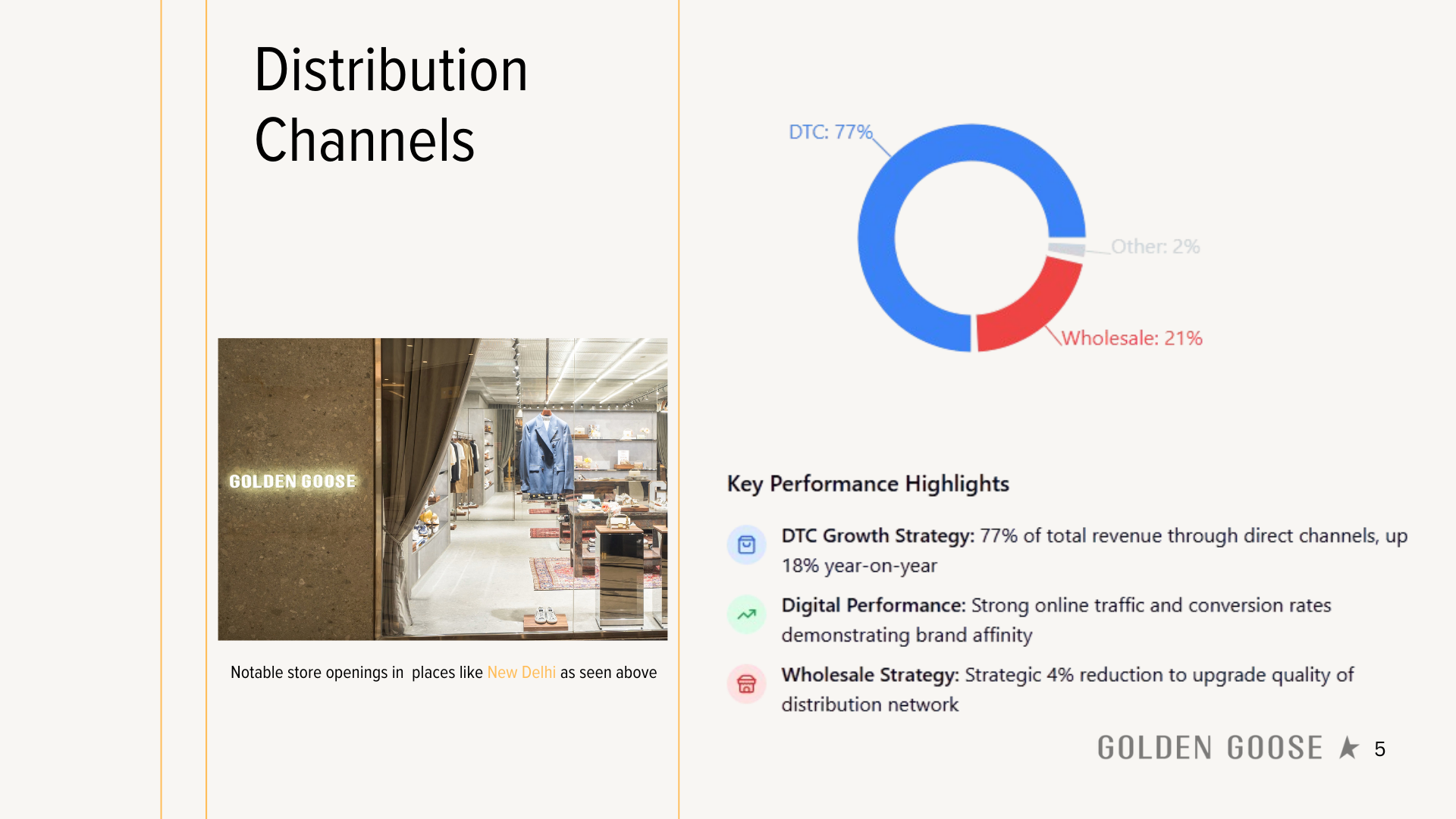 Distribution Channels

GOLDEN GOOSE

Notable store openings in places like New Delhi as seen above

DTC: 77%

Other: 2%

Wholesale: 21%

Key Performance Highlights

DTC Growth Strategy: 77% of total revenue through direct channels, up 18% year-on-year

Digital Performance: Strong online traffic and conversion rates demonstrating brand affinity

Wholesale Strategy: Strategic 4% reduction to upgrade quality of distribution network

GOLDEN GOOSE 5